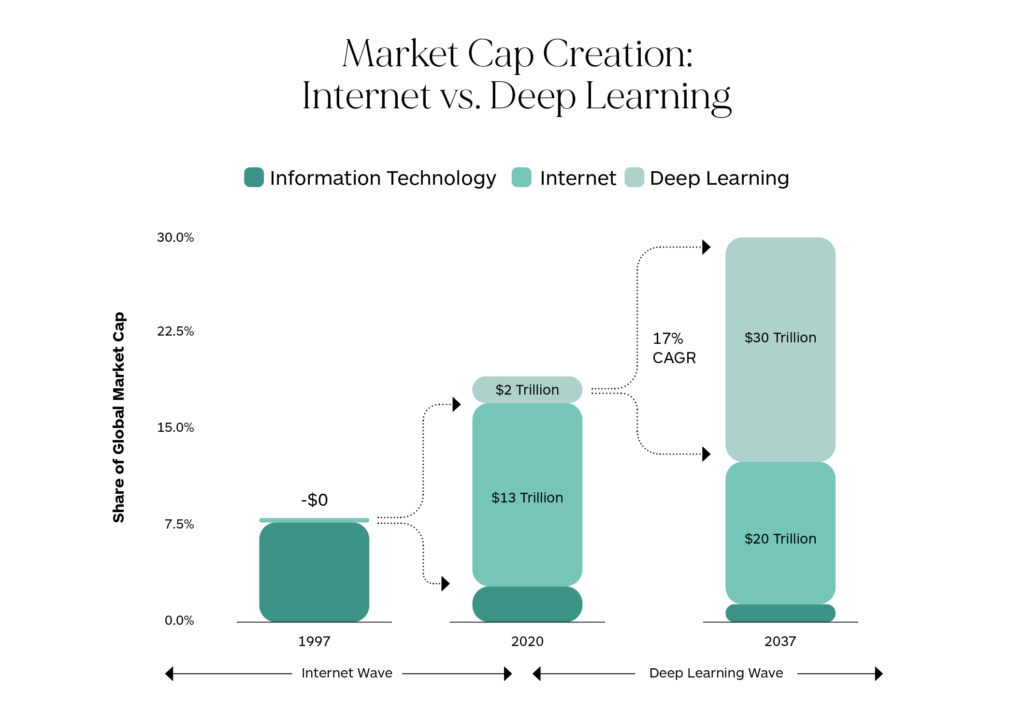 Market Cap Creation:
Internet vs. Deep Learning

Information Technology Internet Deep Learning

Share of Global Market Cap

30.0%
22.5%
15.0%
7.5%
0.0%

-$0

$2 Trillion

$13 Trillion

17%
CAGR

$30 Trillion

$20 Trillion

1997
2020
2037

Internet Wave
Deep Learning Wave